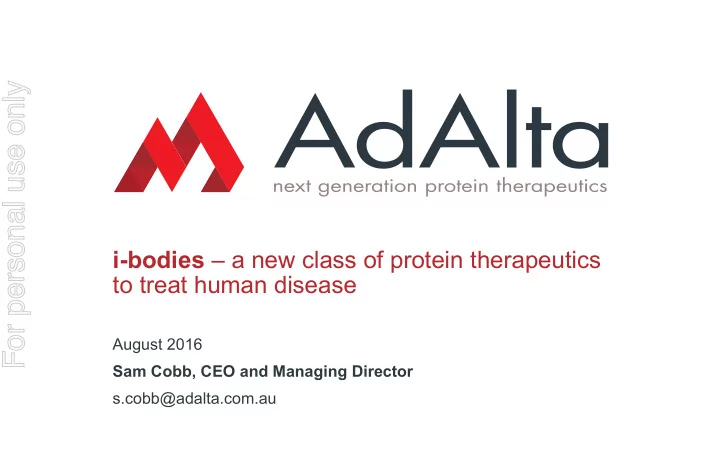 For personal use only

AdAlta
next generation protein therapeutics

i-bodies – a new class of protein therapeutics to treat human disease

August 2016

Sam Cobb, CEO and Managing Director

s.cobb@adalta.com.au